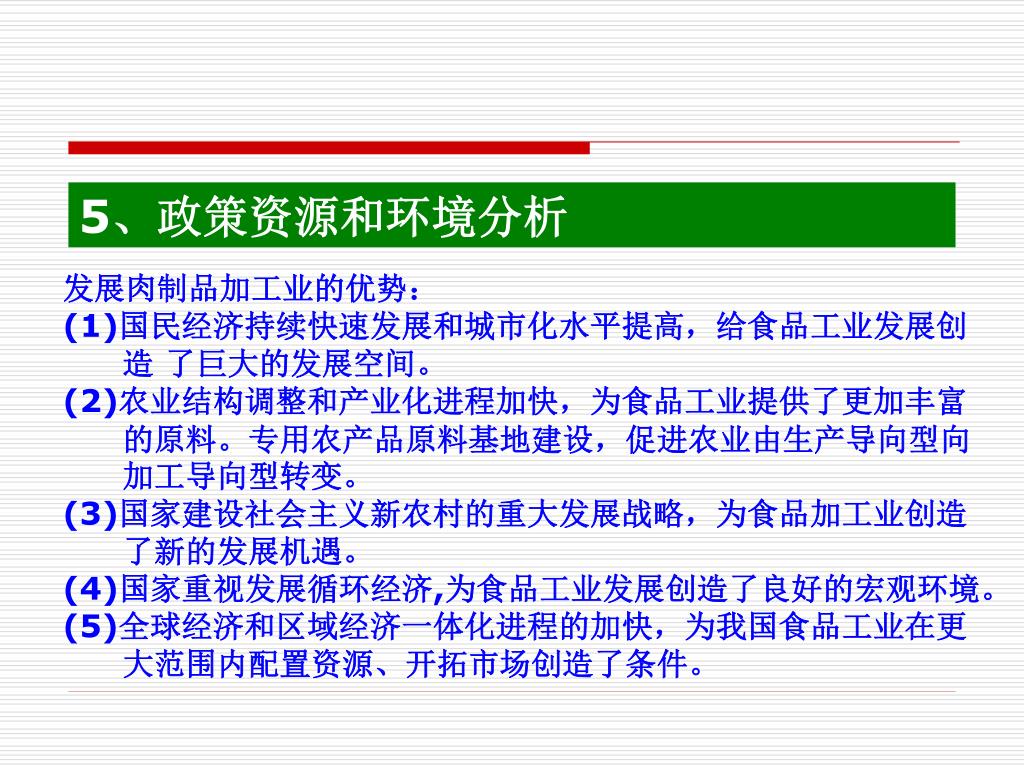 5、政策资源和环境分析

发展肉制品加工业的优势：

(1)国民经济持续快速发展和城市化水平提高，给食品工业发展创造 了巨大的发展空间。

(2)农业结构调整和产业化进程加快，为食品工业提供了更加丰富的原料。专用农产品原料基地建设，促进农业由生产导向型向加工导向型转变。

(3)国家建设社会主义新农村的重大发展战略，为食品加工业创造了新的发展机遇。

(4)国家重视发展循环经济,为食品工业发展创造了良好的宏观环境。

(5)全球经济和区域经济一体化进程的加快，为我国食品工业在更大范围内配置资源、开拓市场创造了条件。